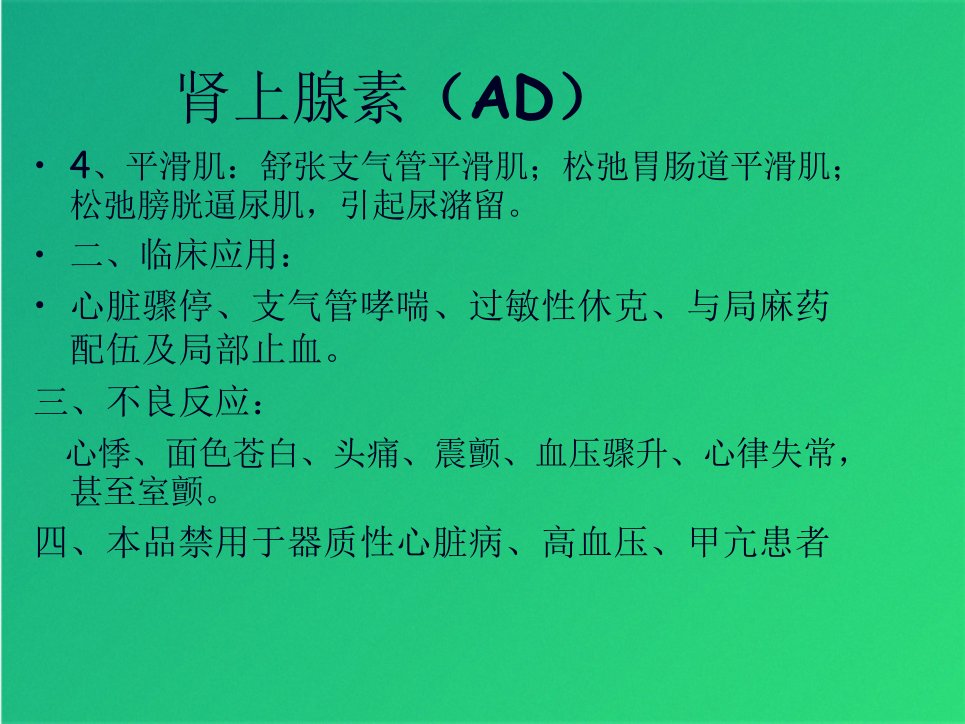 肾上腺素（AD）

• 4、平滑肌：舒张支气管平滑肌；松弛胃肠道平滑肌；松弛膀胱逼尿肌，引起尿潴留。

• 二、临床应用：

• 心脏骤停、支气管哮喘、过敏性休克、与局麻药配伍及局部止血。

三、不良反应：

心悸、面色苍白、头痛、震颤、血压骤升、心律失常，甚至室颤。

四、本品禁用于器质性心脏病、高血压、甲亢患者